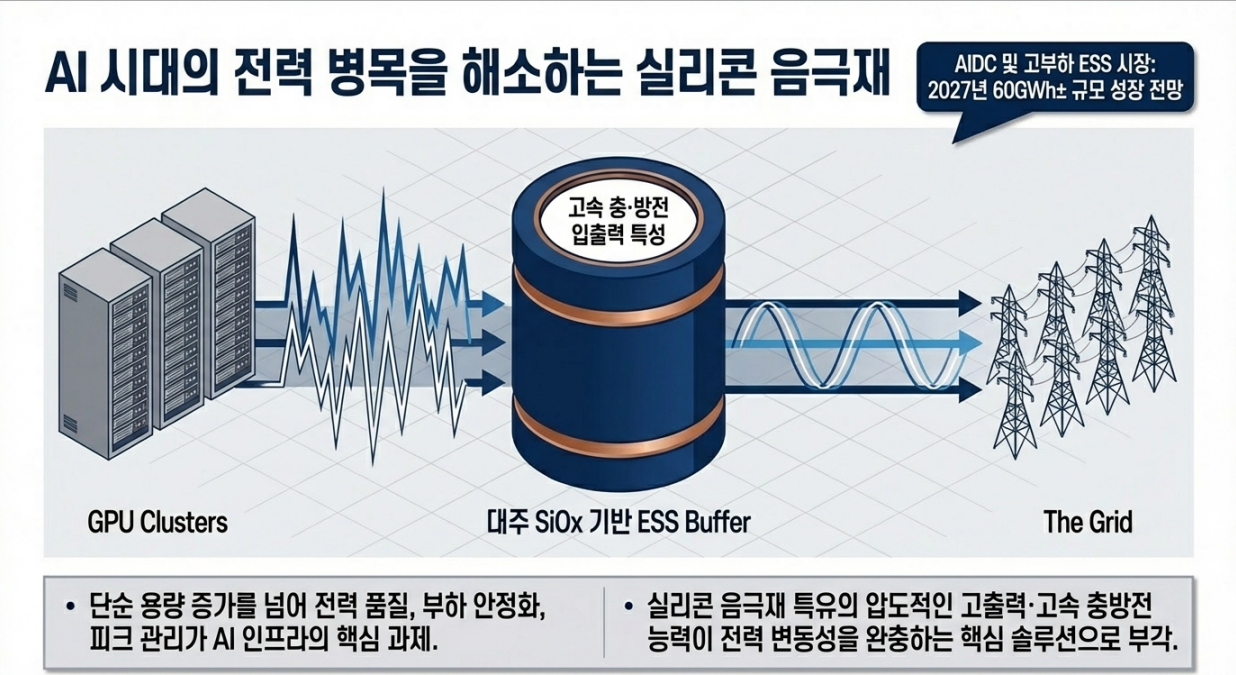 AI 시대의 전력 병목을 해소하는 실리콘 음극재

AIDC 및 고부하 ESS 시장: 2027년 60GWh± 규모 성장 전망

고속 충·방전 입출력 특성

GPU Clusters

대주 SiOx 기반 ESS Buffer

The Grid

• 단순 용량 증가를 넘어 전력 품질, 부하 안정화, 피크 관리가 AI 인프라의 핵심 과제.

• 실리콘 음극재 특유의 압도적인 고출력·고속 충방전 능력이 전력 변동성을 완충하는 핵심 솔루션으로 부각.